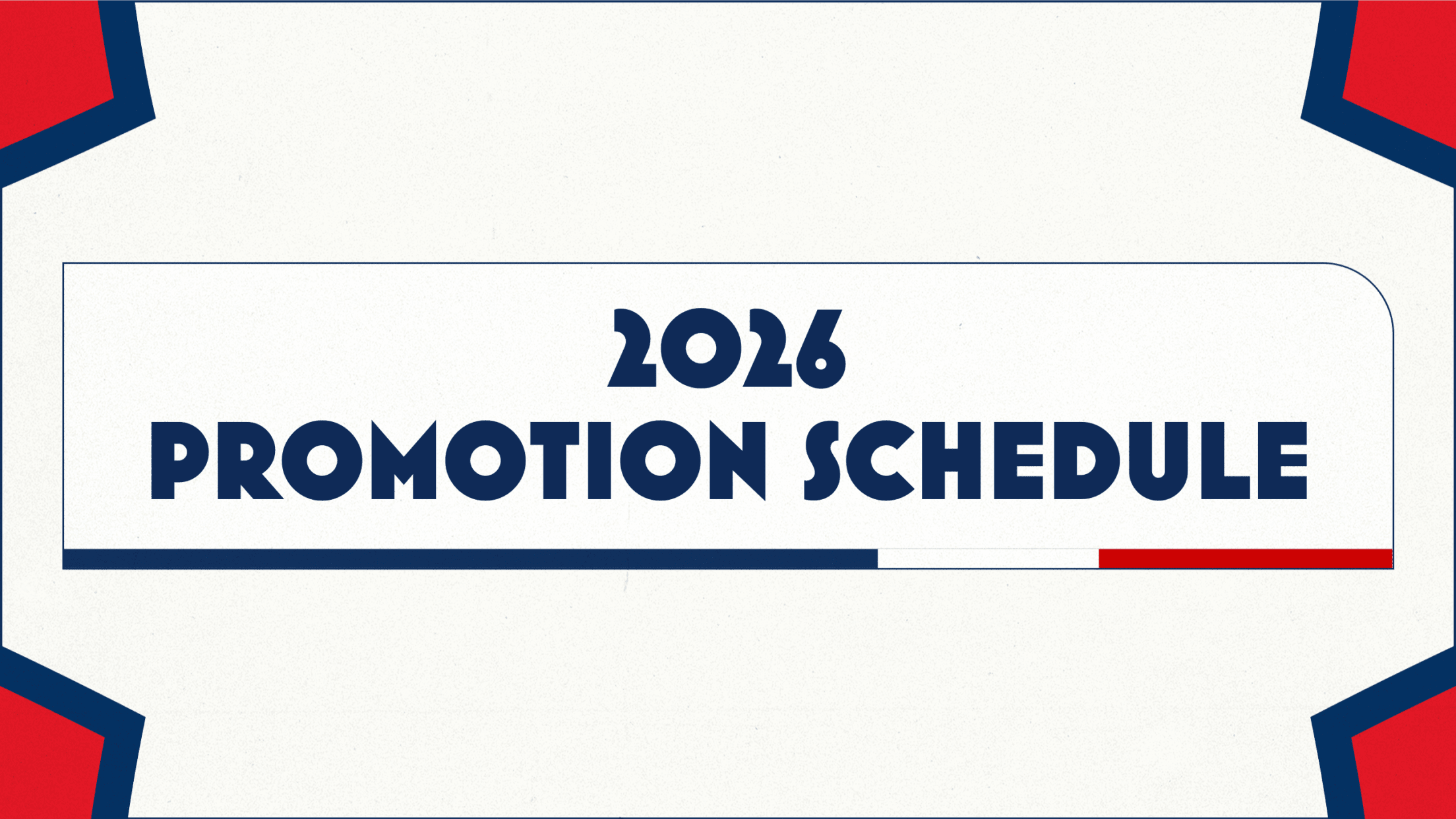 2026
PROMOTION SCHEDULE